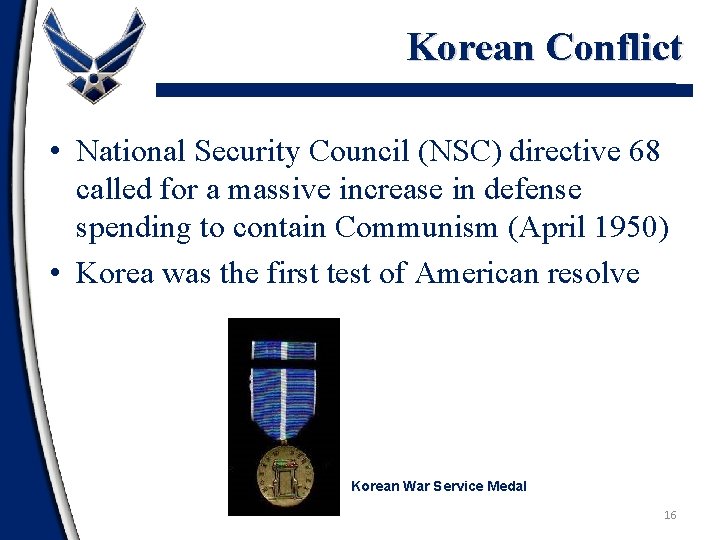 Korean Conflict

• National Security Council (NSC) directive 68 called for a massive increase in defense spending to contain Communism (April 1950)
• Korea was the first test of American resolve

Korean War Service Medal

16